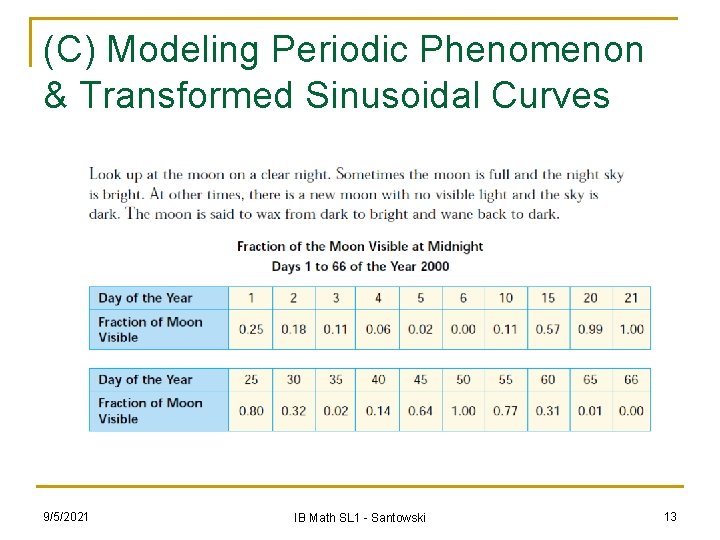 (C) Modeling Periodic Phenomenon & Transformed Sinusoidal Curves

Look up at the moon on a clear night. Sometimes the moon is full and the night sky is bright. At other times, there is a new moon with no visible light and the sky is dark. The moon is said to wax from dark to bright and wane back to dark.

Fraction of the Moon Visible at Midnight
Days 1 to 66 of the Year 2000

| Day of the Year | 1 | 2 | 3 | 4 | 5 | 6 | 10 | 15 | 20 | 21 |
|---|---|---|---|---|---|---|---|---|---|---|
| Fraction of Moon Visible | 0.25 | 0.18 | 0.11 | 0.06 | 0.02 | 0.00 | 0.11 | 0.57 | 0.99 | 1.00 |

| Day of the Year | 25 | 30 | 35 | 40 | 45 | 50 | 55 | 60 | 65 | 66 |
|---|---|---|---|---|---|---|---|---|---|---|
| Fraction of Moon Visible | 0.80 | 0.32 | 0.02 | 0.14 | 0.64 | 1.00 | 0.77 | 0.31 | 0.01 | 0.00 |

9/5/2021 IB Math SL1 - Santowski 13